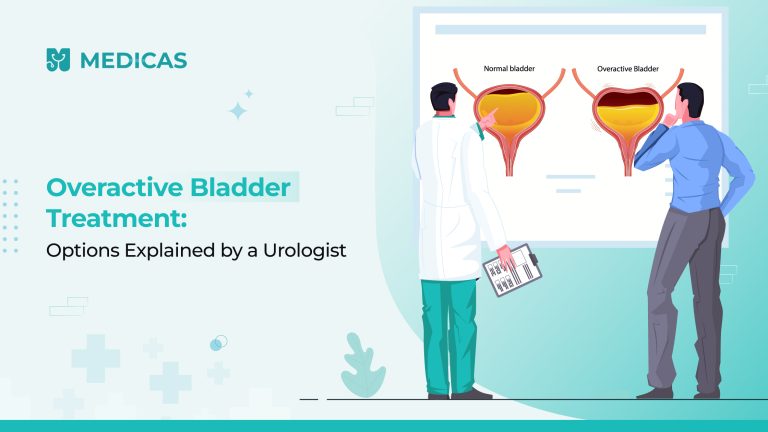 MEDICAS

Overactive Bladder Treatment:
Options Explained by a Urologist

Normal bladder

Overactive Bladder